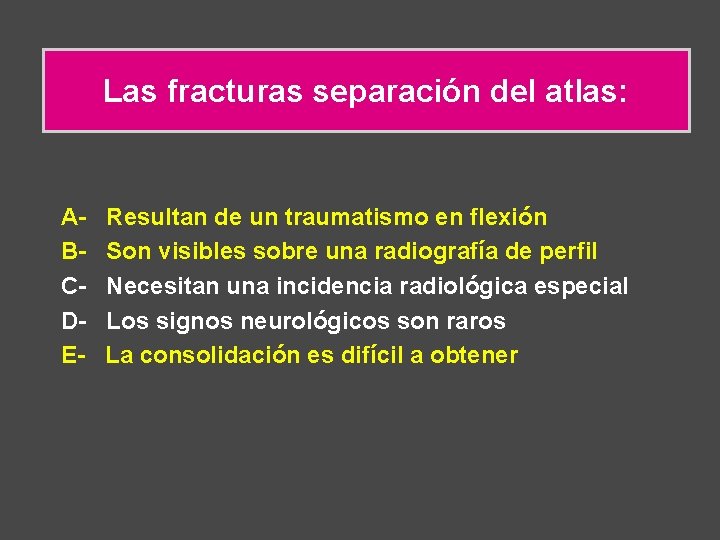 Las fracturas separación del atlas:

A- Resultan de un traumatismo en flexión
B- Son visibles sobre una radiografía de perfil
C- Necesitan una incidencia radiológica especial
D- Los signos neurológicos son raros
E- La consolidación es difícil a obtener